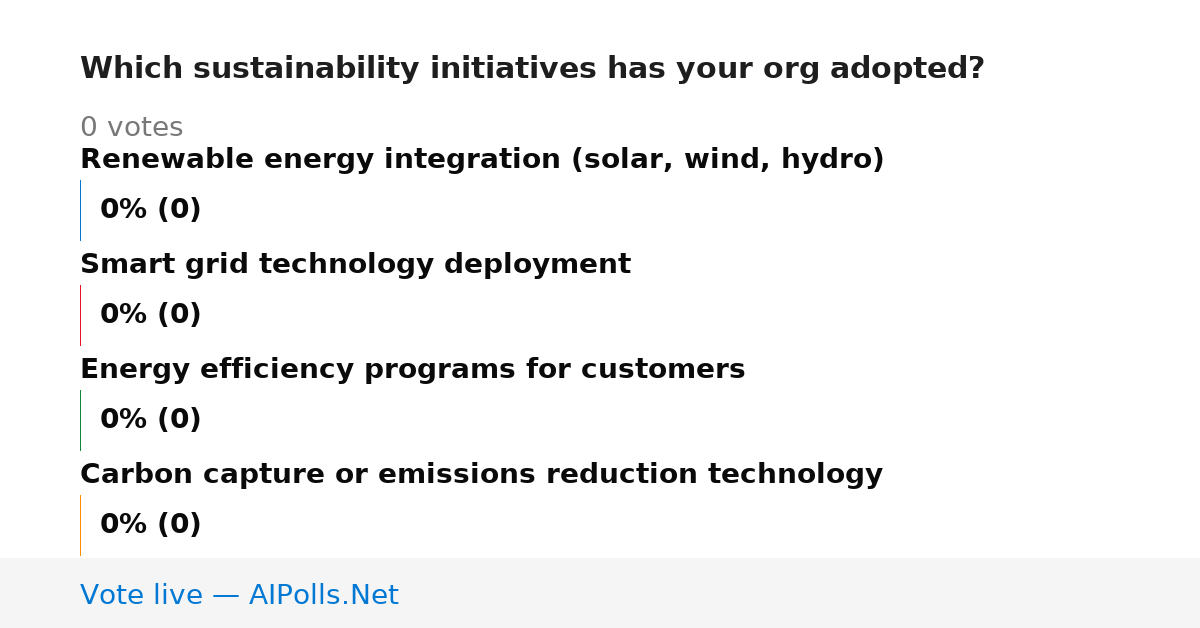 Which sustainability initiatives has your org adopted?

0 votes

Renewable energy integration (solar, wind, hydro)

0% (0)

Smart grid technology deployment

0% (0)

Energy efficiency programs for customers

0% (0)

Carbon capture or emissions reduction technology

0% (0)

Vote live — AIPolls.Net